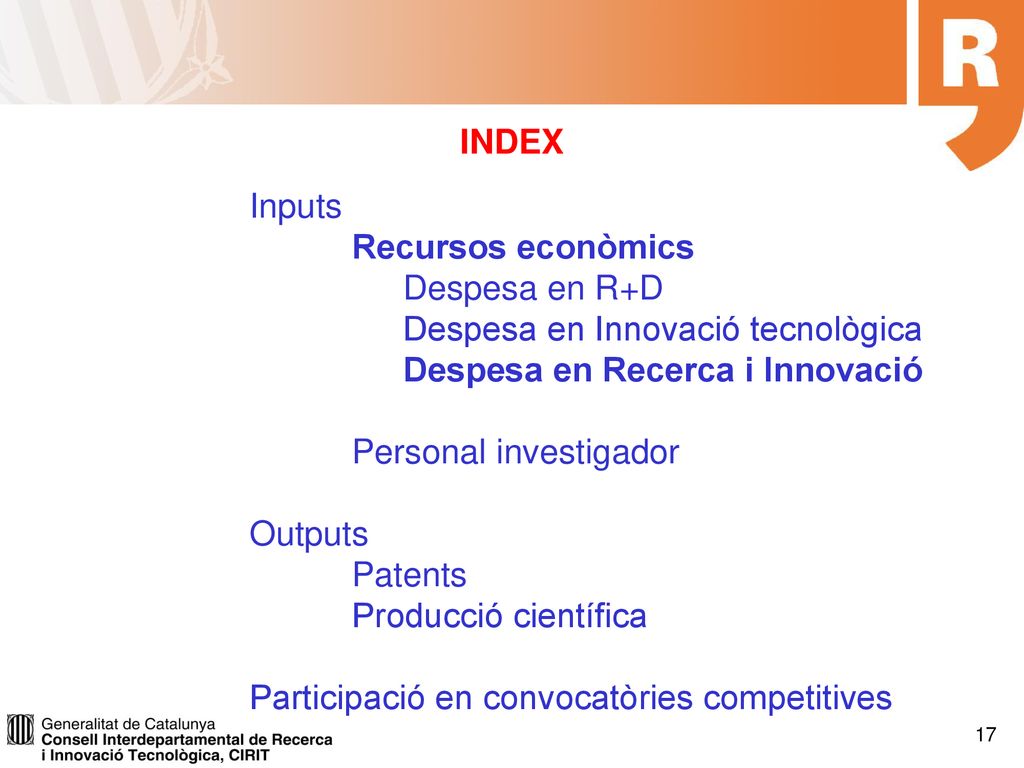 R

INDEX

Inputs

Recursos econòmics

Despesa en R+D

Despesa en Innovació tecnològica

Despesa en Recerca i Innovació

Personal investigador

Outputs

Patents

Producció científica

Participació en convocatòries competitives

Generalitat de Catalunya
Consell Interdepartamental de Recerca i Innovació Tecnològica, CIRIT

17